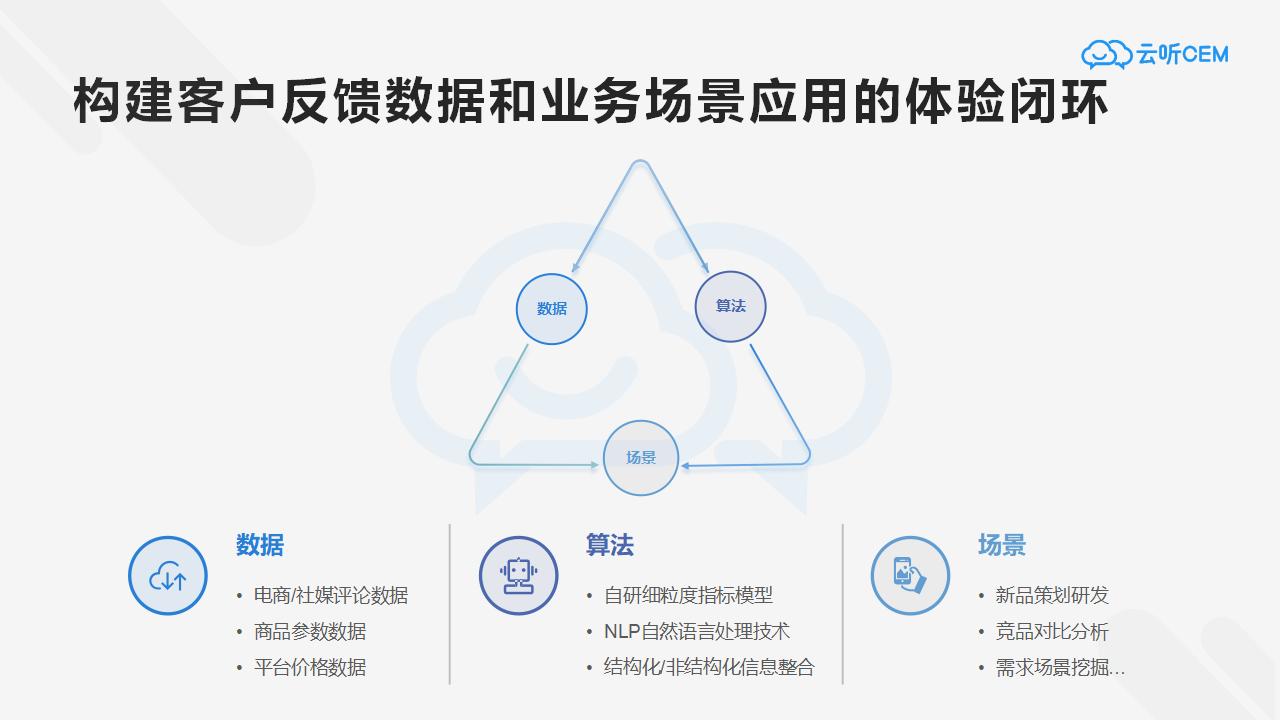 云听CEM

构建客户反馈数据和业务场景应用的体验闭环

数据

算法

场景

数据
• 电商/社媒评论数据
• 商品参数数据
• 平台价格数据

算法
• 自研细粒度指标模型
• NLP自然语言处理技术
• 结构化/非结构化信息整合

场景
• 新品策划研发
• 竞品对比分析
• 需求场景挖掘...